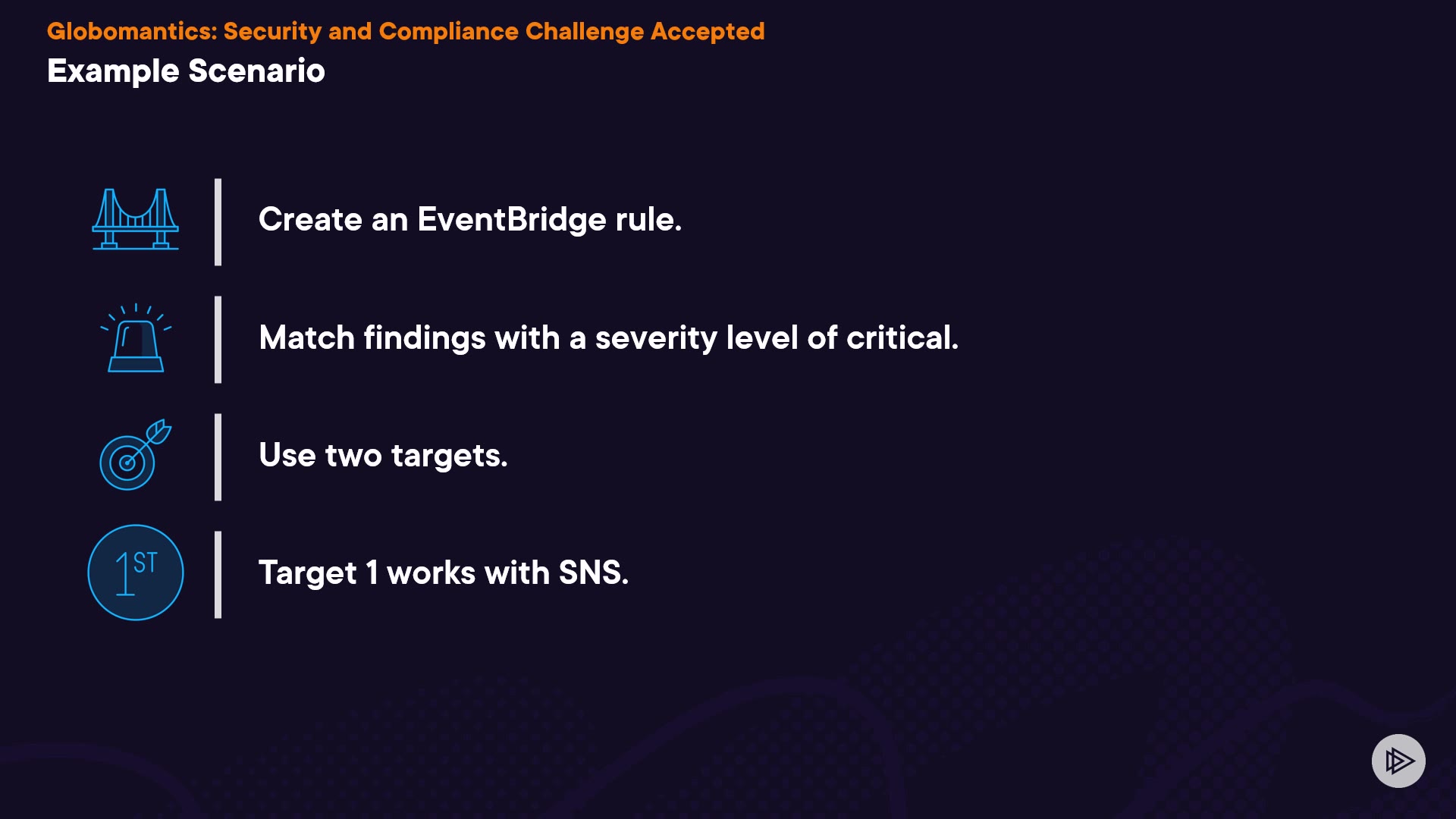 Globomantics: Security and Compliance Challenge Accepted
Example Scenario

Create an EventBridge rule.

Match findings with a severity level of critical.

Use two targets.

1ST

Target 1 works with SNS.